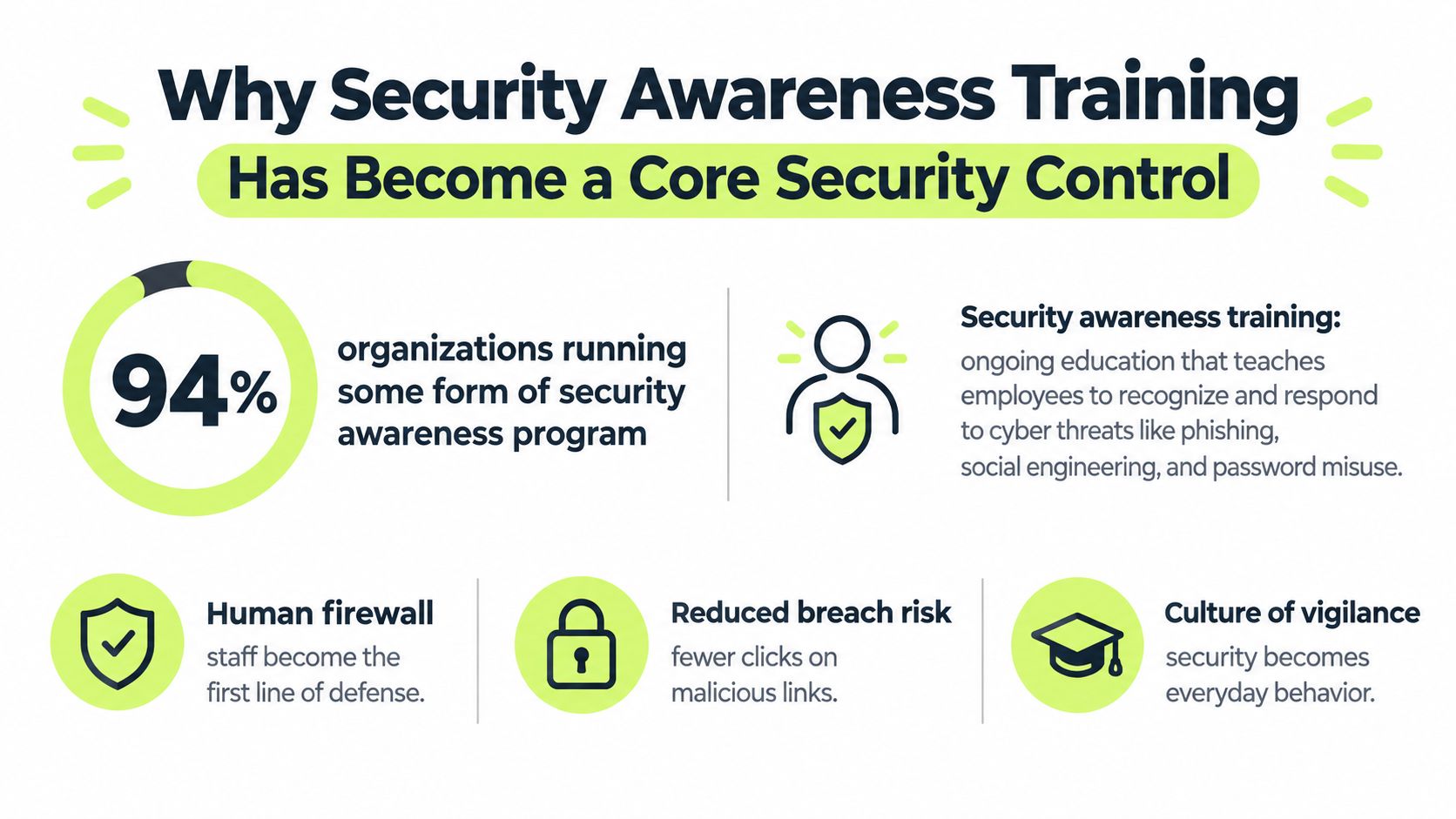 Why Security Awareness Training
Has Become a Core Security Control

94%

organizations running some form of security awareness program

Security awareness training:
ongoing education that teaches employees to recognize and respond to cyber threats like phishing, social engineering, and password misuse.

Human firewall
staff become the first line of defense.

Reduced breach risk
fewer clicks on malicious links.

Culture of vigilance
security becomes everyday behavior.